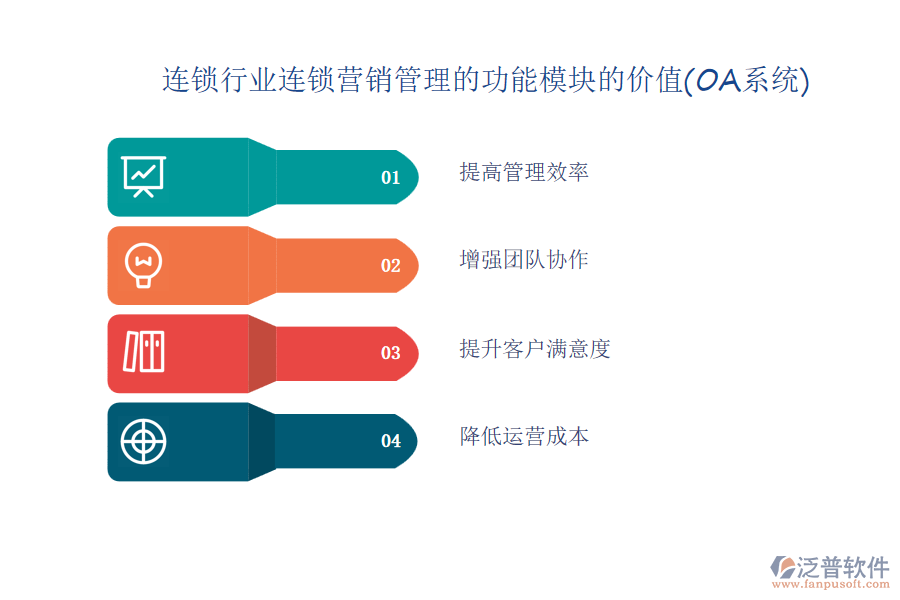 连锁行业连锁营销管理的功能模块的价值(OA系统)

01
提高管理效率

02
增强团队协作

03
提升客户满意度

04
降低运营成本

泛普软件
www.fanpusoft.com